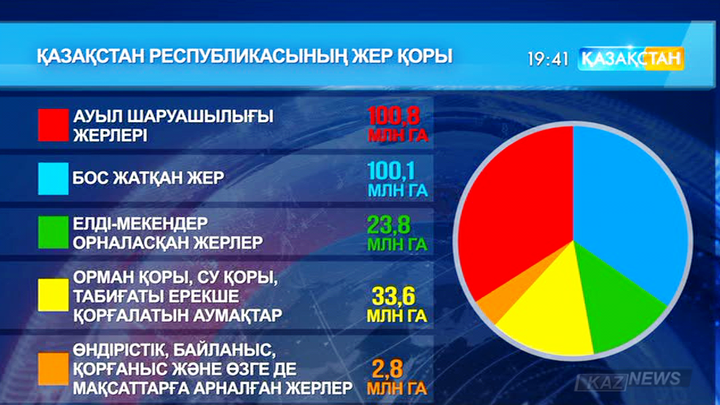 ҚАЗАҚСТАН РЕСПУБЛИКАСЫНЫҢ ЖЕР ҚОРЫ

19:41 ҚАЗАҚСТАН

АУЫЛ ШАРУАШЫЛЫҒЫ ЖЕРЛЕРІ
100,8 МЛН ГА

БОС ЖАТҚАН ЖЕР
100,1 МЛН ГА

ЕЛДІ-МЕКЕНДЕР ОРНАЛАСҚАН ЖЕРЛЕР
23,8 МЛН ГА

ОРМАН ҚОРЫ, СУ ҚОРЫ, ТАБИҒАТЫ ЕРЕКШЕ ҚОРҒАЛАТЫН АУМАҚТАР
33,6 МЛН ГА

ӨНДІРІСТІК, БАЙЛАНЫС, ҚОРҒАНЫС ЖӘНЕ ӨЗГЕ ДЕ МАҚСАТТАРҒА АРНАЛҒАН ЖЕРЛЕР
2,8 МЛН ГА

KAZ NEWS